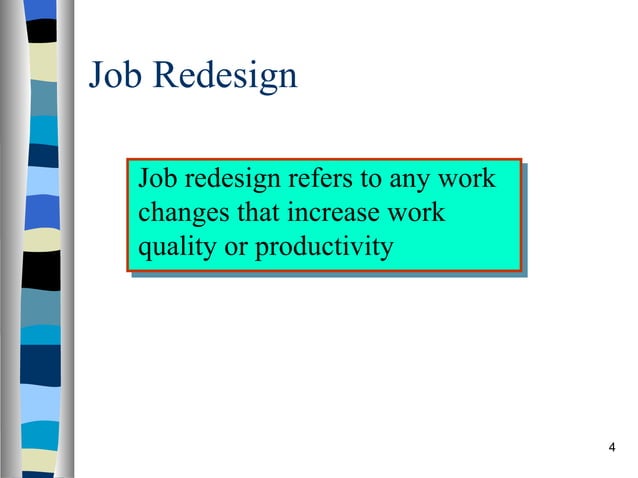 Job Redesign

Job redesign refers to any work changes that increase work quality or productivity

4